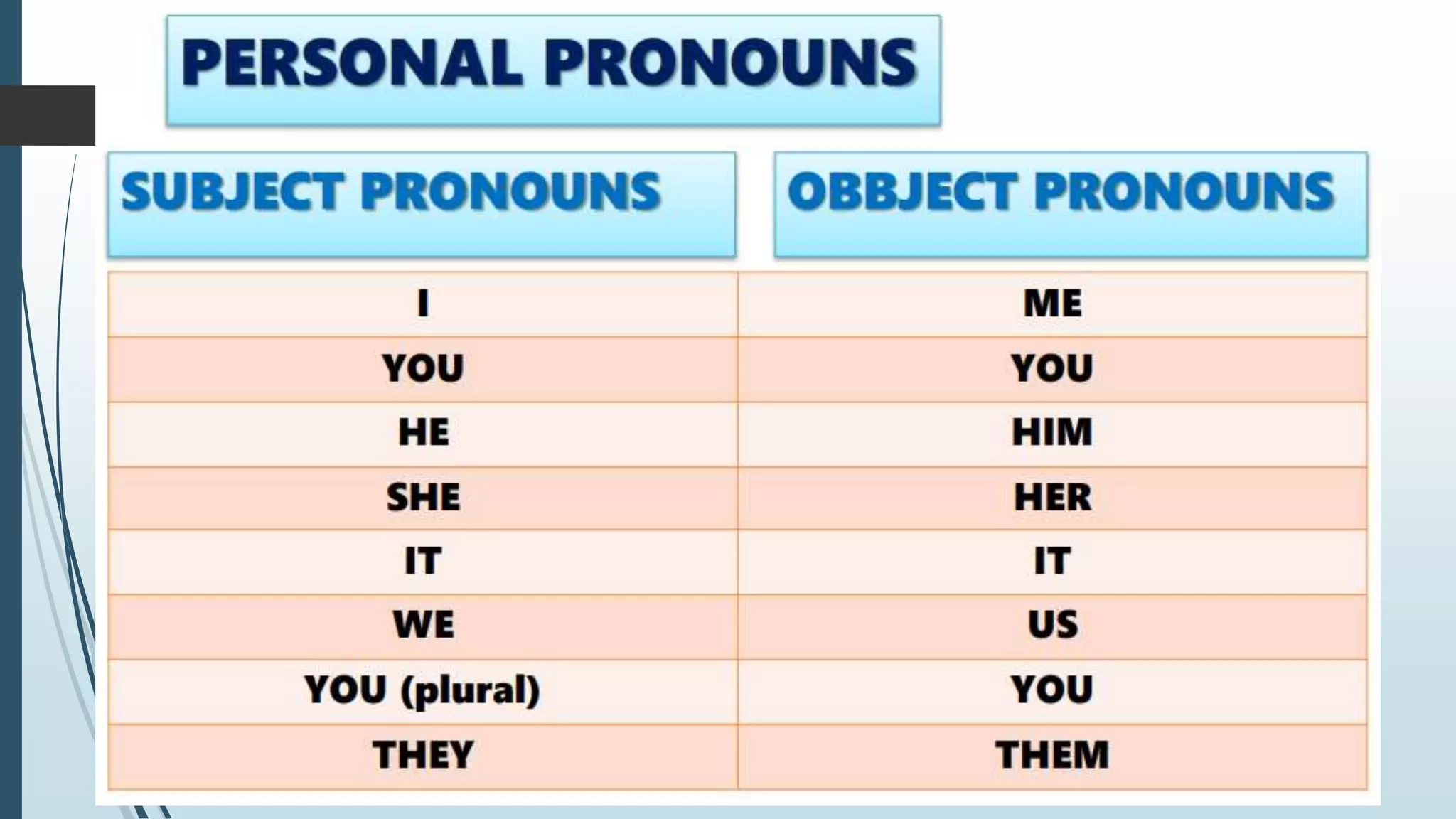 PERSONAL PRONOUNS

| SUBJECT PRONOUNS | OBBJECT PRONOUNS |
|---|---|
| I | ME |
| YOU | YOU |
| HE | HIM |
| SHE | HER |
| IT | IT |
| WE | US |
| YOU (plural) | YOU |
| THEY | THEM |